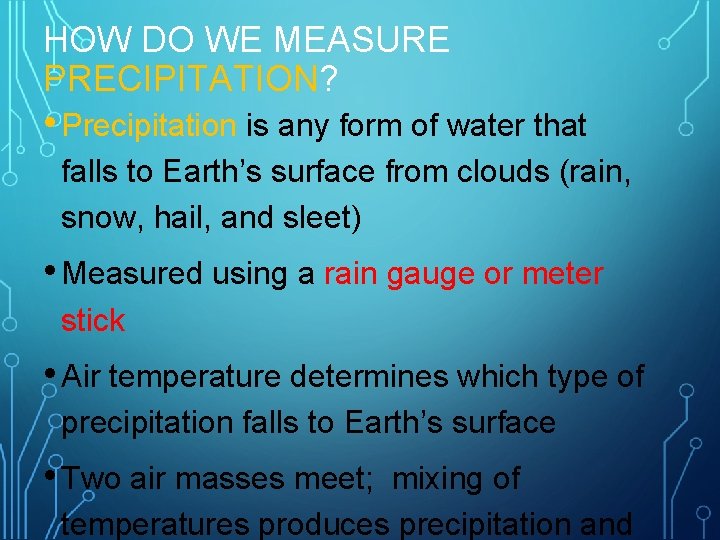 HOW DO WE MEASURE PRECIPITATION?

• Precipitation is any form of water that falls to Earth's surface from clouds (rain, snow, hail, and sleet)

• Measured using a rain gauge or meter stick

• Air temperature determines which type of precipitation falls to Earth's surface

• Two air masses meet; mixing of temperatures produces precipitation and